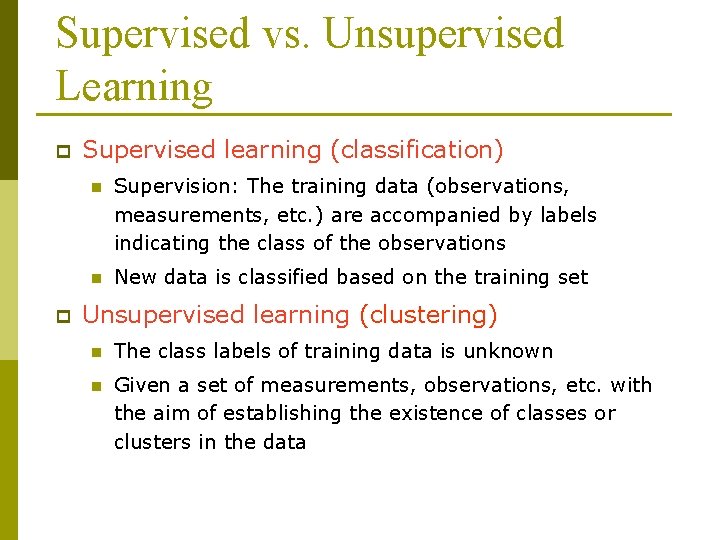 Supervised vs. Unsupervised Learning

Supervised learning (classification)

Supervision: The training data (observations, measurements, etc.) are accompanied by labels indicating the class of the observations

New data is classified based on the training set

Unsupervised learning (clustering)

The class labels of training data is unknown

Given a set of measurements, observations, etc. with the aim of establishing the existence of classes or clusters in the data